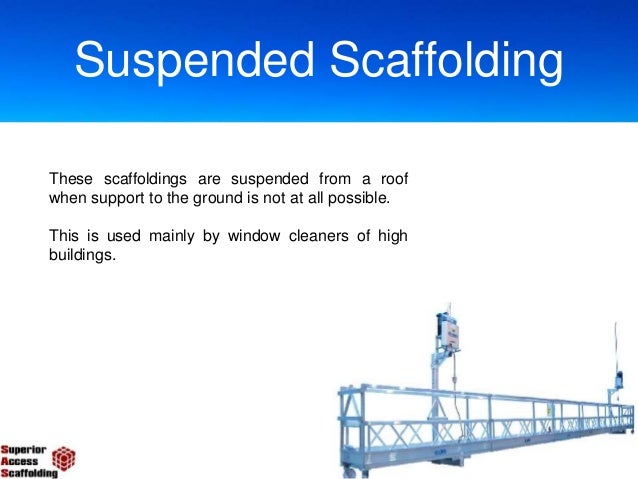 Suspended Scaffolding

These scaffoldings are suspended from a roof when support to the ground is not at all possible.

This is used mainly by window cleaners of high buildings.

Superior Access Scaffolding